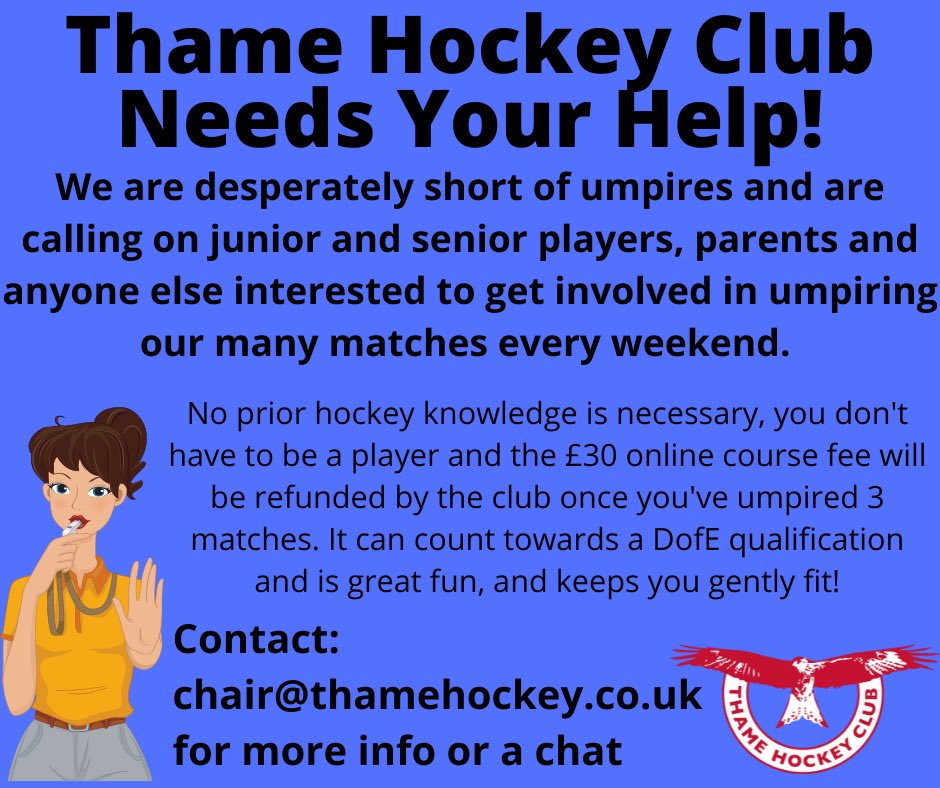 Thame Hockey Club Needs Your Help!

We are desperately short of umpires and are calling on junior and senior players, parents and anyone else interested to get involved in umpiring our many matches every weekend.

No prior hockey knowledge is necessary, you don't have to be a player and the £30 online course fee will be refunded by the club once you've umpired 3 matches. It can count towards a DofE qualification and is great fun, and keeps you gently fit!

Contact:
chair@thamehockey.co.uk
for more info or a chat

THAME HOCKEY CLUB